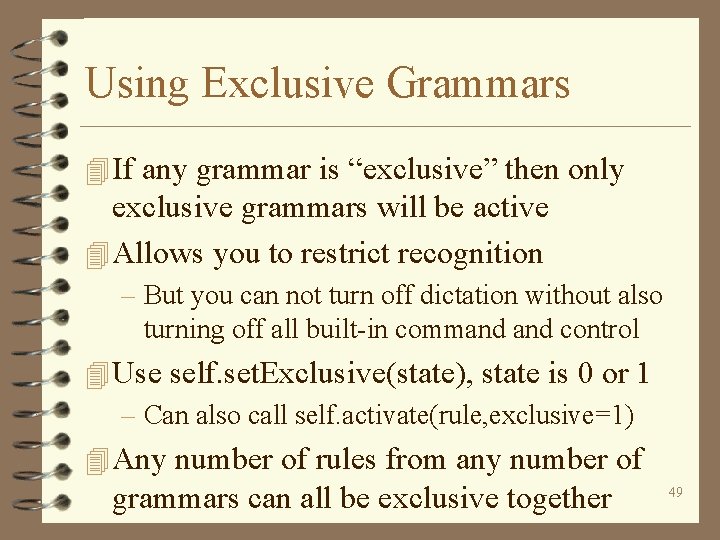 Using Exclusive Grammars

If any grammar is “exclusive” then only exclusive grammars will be active

Allows you to restrict recognition

– But you can not turn off dictation without also turning off all built-in command and control

Use self.setExclusive(state), state is 0 or 1

– Can also call self.activate(rule,exclusive=1)

Any number of rules from any number of grammars can all be exclusive together

49